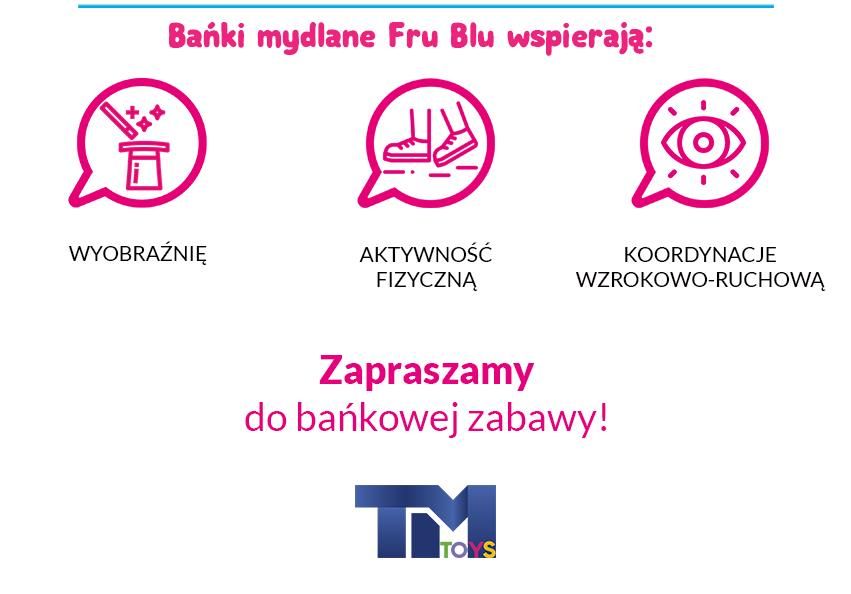 Bańki mydlane Fru Blu wspierają:

WYOBRAŹNIĘ

AKTYWNOŚĆ FIZYCZNĄ

KOORDYNACJE WZROKOWO-RUCHOWĄ

Zapraszamy
do bańkowej zabawy!

TM TOYS